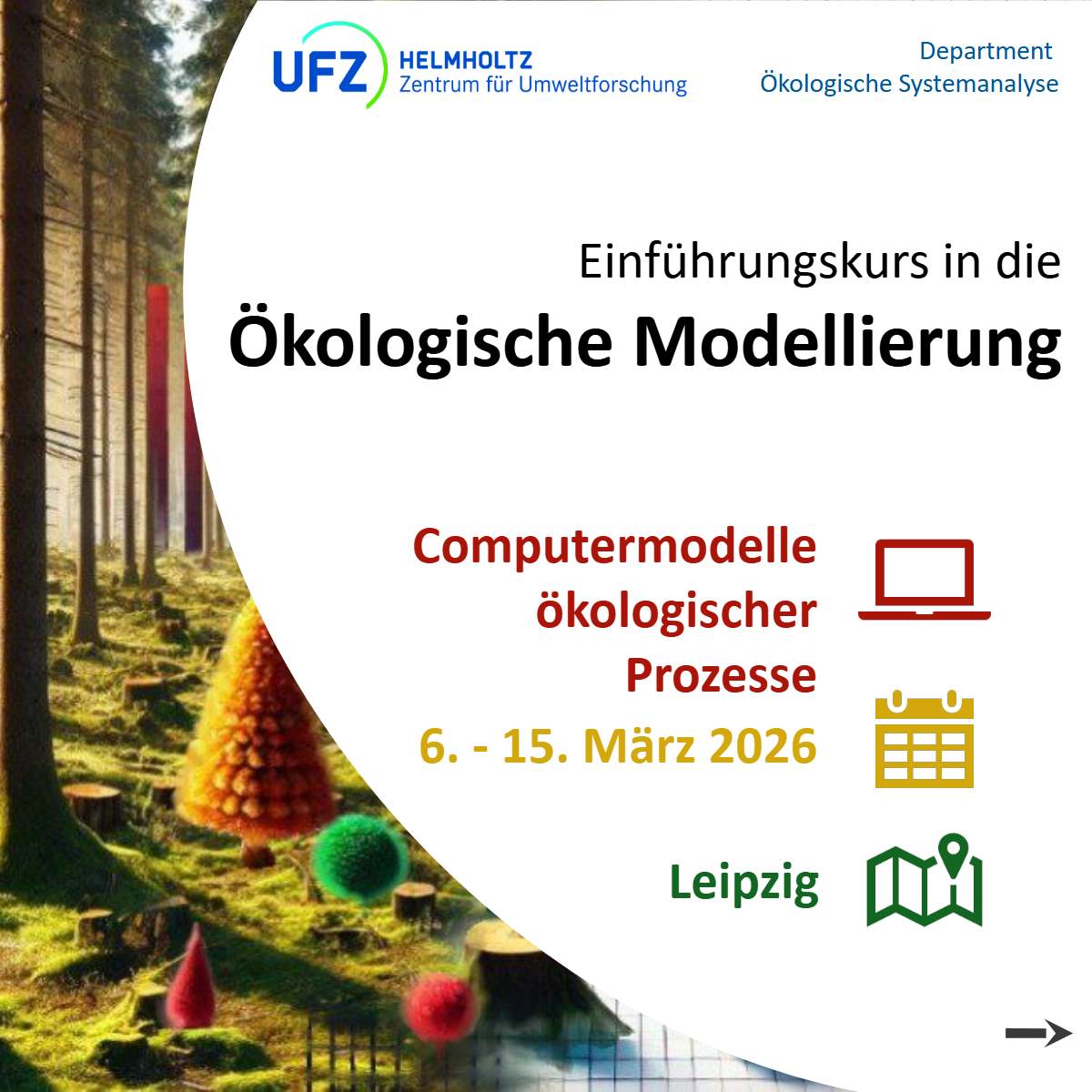 UFZ HELMHOLTZ
Zentrum für Umweltforschung

Department
Ökologische Systemanalyse

Einführungskurs in die
Ökologische Modellierung

Computermodelle ökologischer Prozesse

6. - 15. März 2026

Leipzig